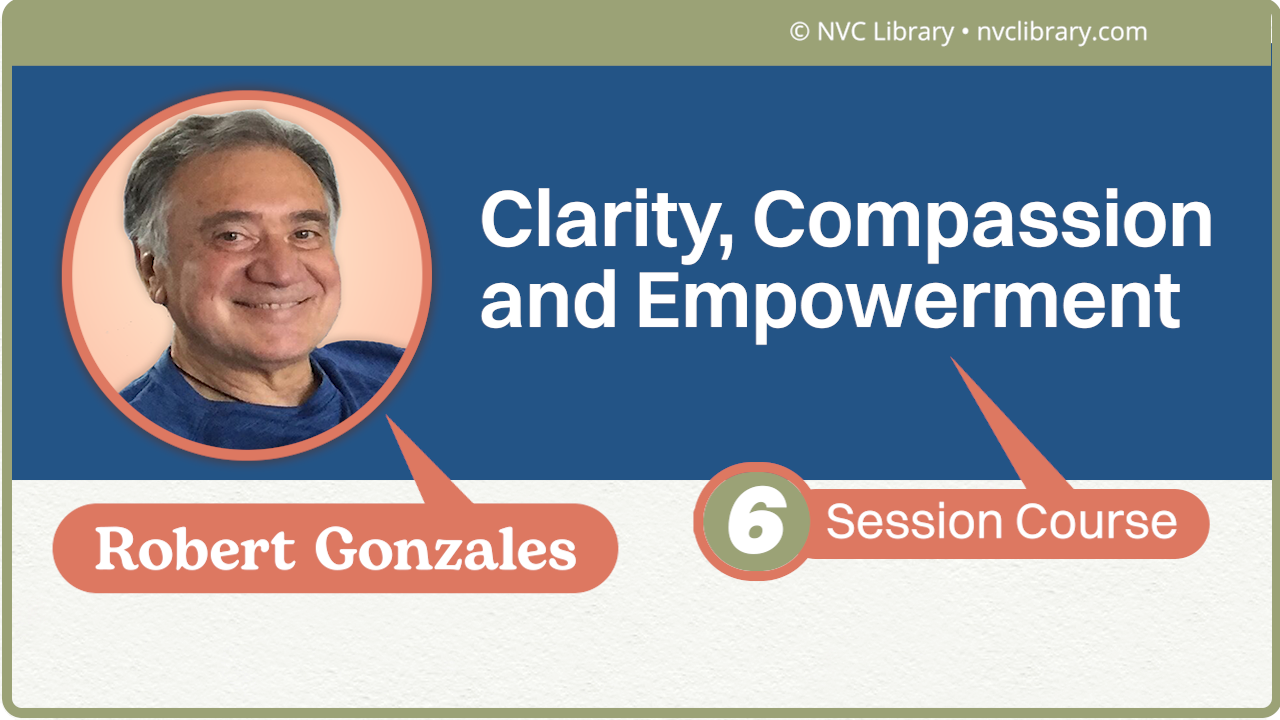 © NVC Library • nvclibrary.com

Clarity, Compassion and Empowerment

Robert Gonzales

6 Session Course